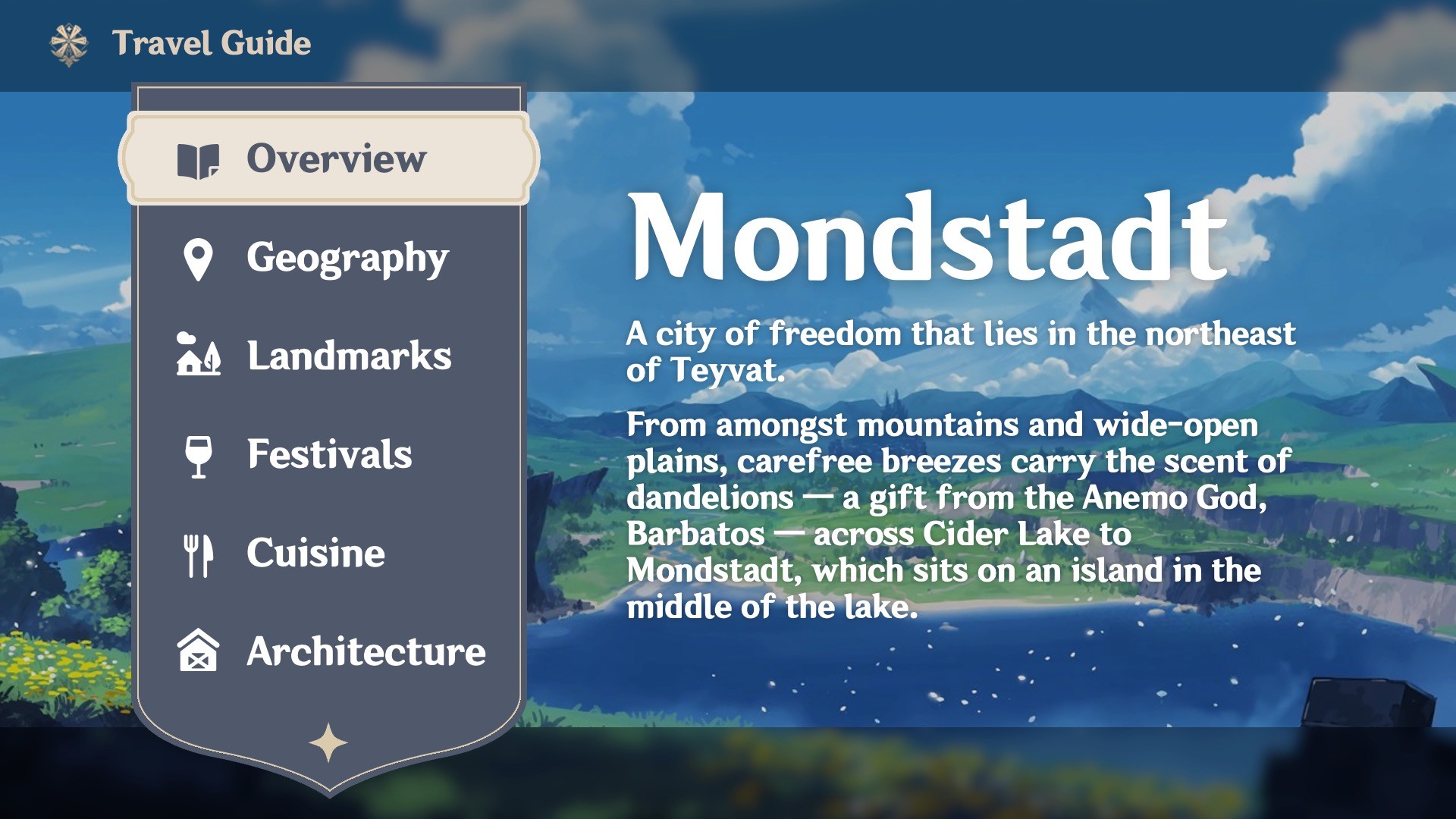 Travel Guide

Overview

Geography

Landmarks

Festivals

Cuisine

Architecture

Mondstadt

A city of freedom that lies in the northeast of Teyvat.

From amongst mountains and wide-open plains, carefree breezes carry the scent of dandelions — a gift from the Anemo God, Barbatos — across Cider Lake to Mondstadt, which sits on an island in the middle of the lake.